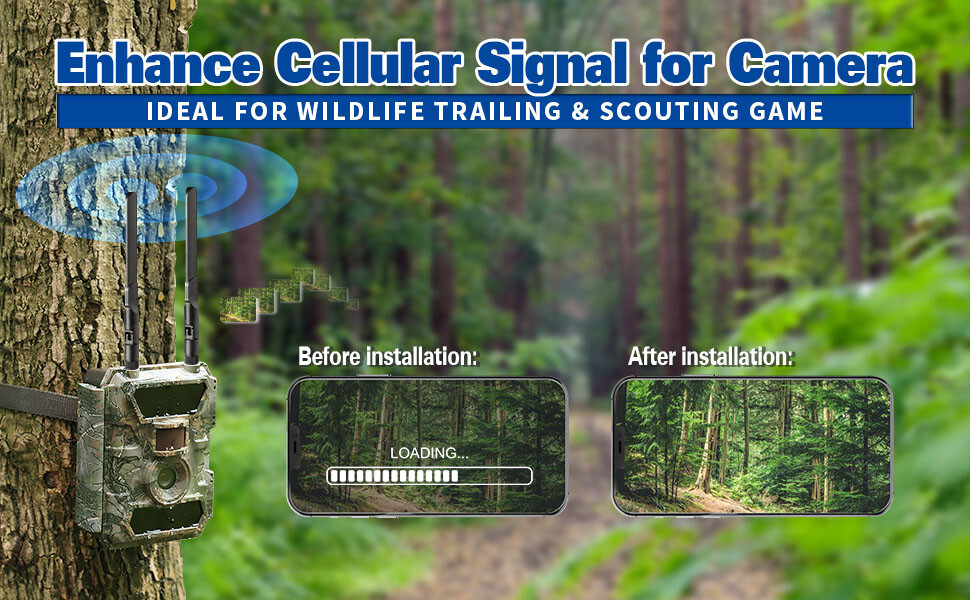 Enhance Cellular Signal for Camera
IDEAL FOR WILDLIFE TRAILING & SCOUTING GAME

Before installation:
LOADING...

After installation: